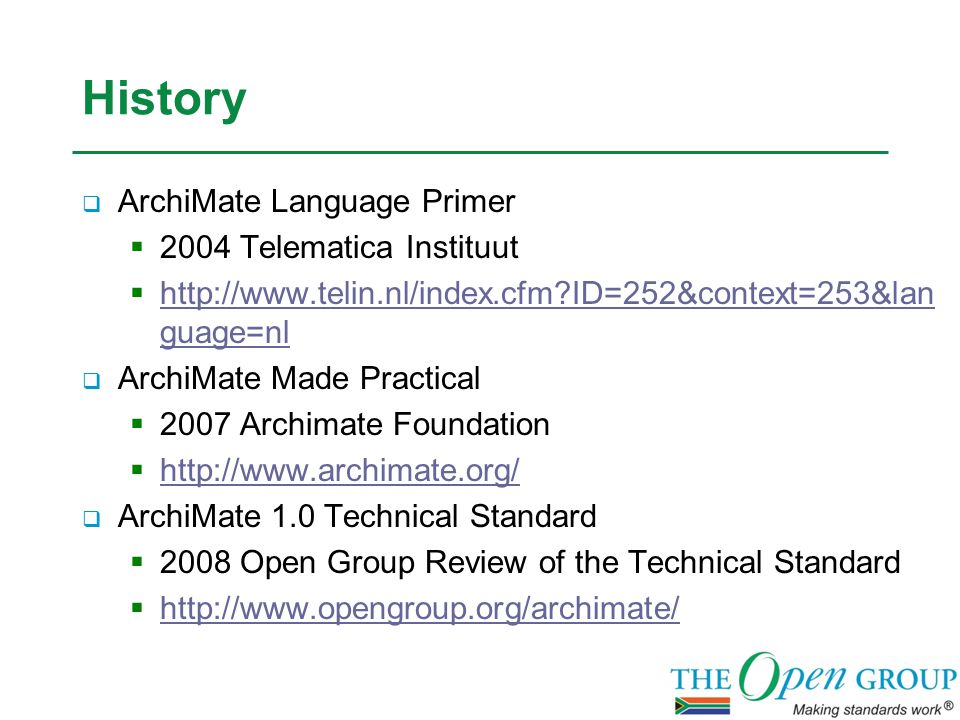 History

- ArchiMate Language Primer
  - 2004 Telematica Instituut
  - http://www.telin.nl/index.cfm?ID=252&context=253&language=nl
- ArchiMate Made Practical
  - 2007 Archimate Foundation
  - http://www.archimate.org/
- ArchiMate 1.0 Technical Standard
  - 2008 Open Group Review of the Technical Standard
  - http://www.opengroup.org/archimate/

THE Open GROUP
Making standards work®